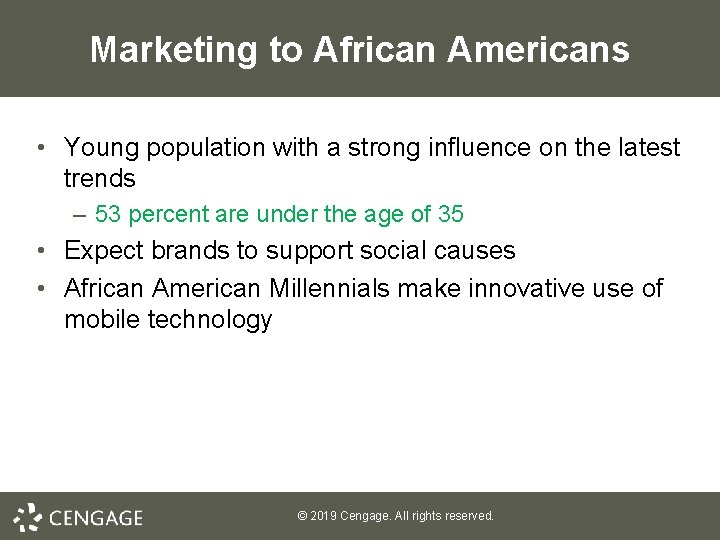 Marketing to African Americans

• Young population with a strong influence on the latest trends
  – 53 percent are under the age of 35
• Expect brands to support social causes
• African American Millennials make innovative use of mobile technology

CENGAGE

© 2019 Cengage. All rights reserved.